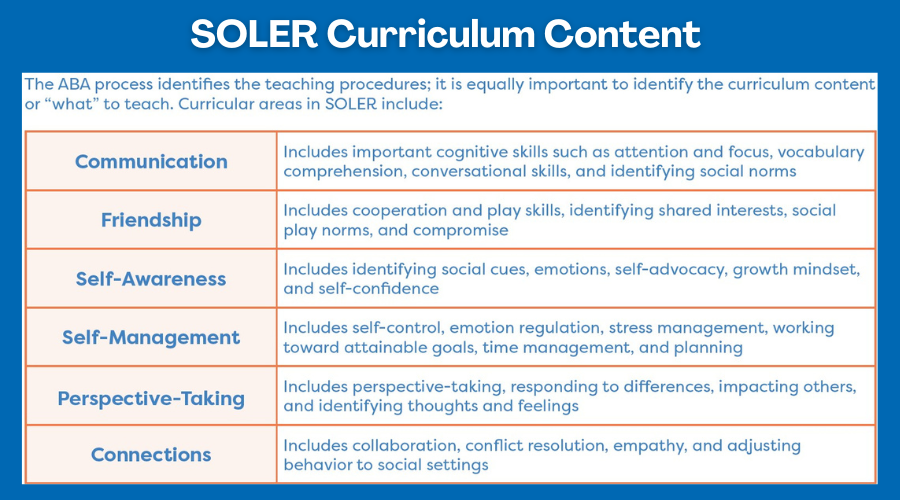 SOLER Curriculum Content

The ABA process identifies the teaching procedures; it is equally important to identify the curriculum content or "what" to teach. Curricular areas in SOLER include:

| | |
|---|---|
| Communication | Includes important cognitive skills such as attention and focus, vocabulary comprehension, conversational skills, and identifying social norms |
| Friendship | Includes cooperation and play skills, identifying shared interests, social play norms, and compromise |
| Self-Awareness | Includes identifying social cues, emotions, self-advocacy, growth mindset, and self-confidence |
| Self-Management | Includes self-control, emotion regulation, stress management, working toward attainable goals, time management, and planning |
| Perspective-Taking | Includes perspective-taking, responding to differences, impacting others, and identifying thoughts and feelings |
| Connections | Includes collaboration, conflict resolution, empathy, and adjusting behavior to social settings |